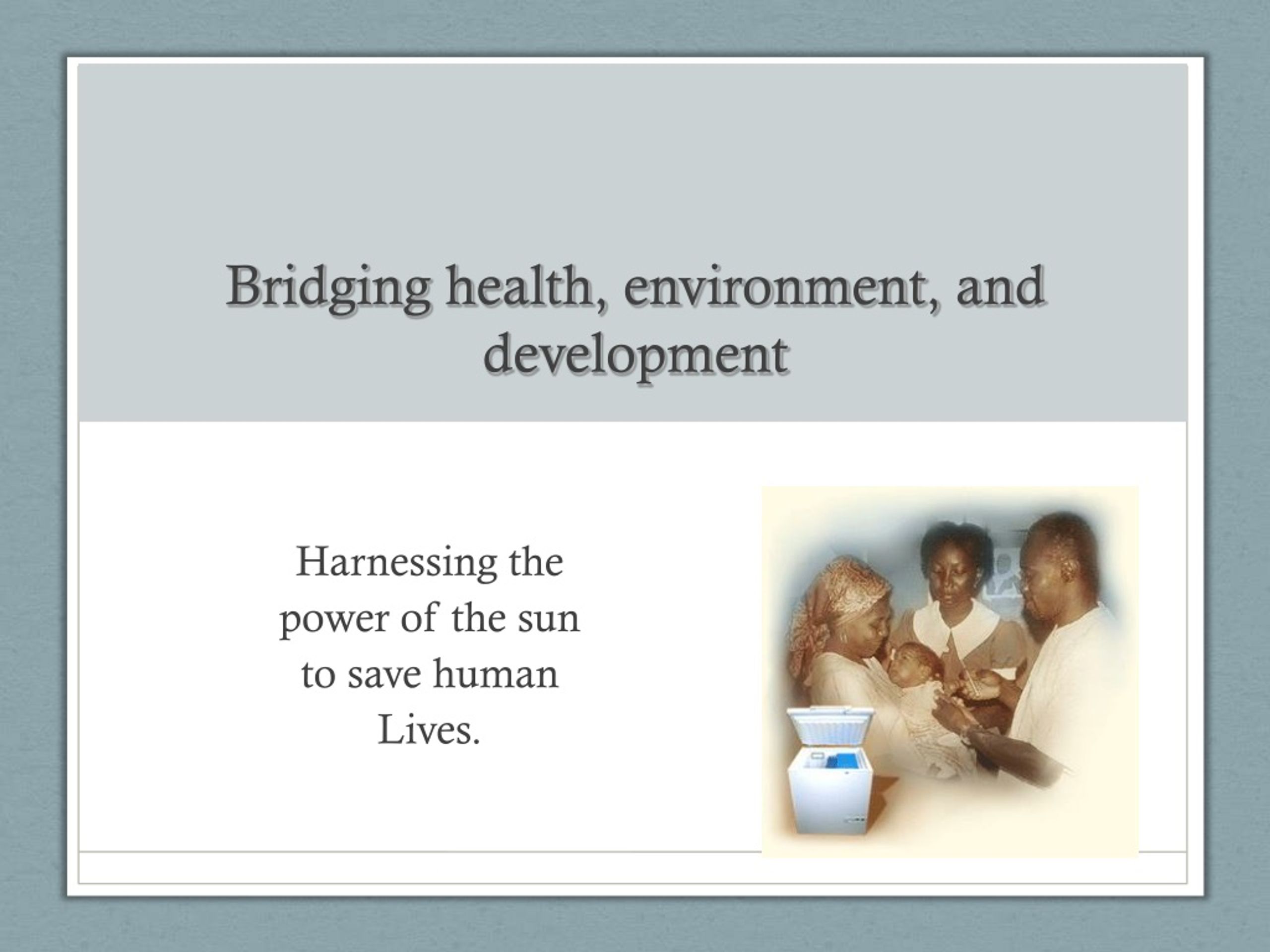 Bridging health, environment, and development

Harnessing the power of the sun to save human Lives.